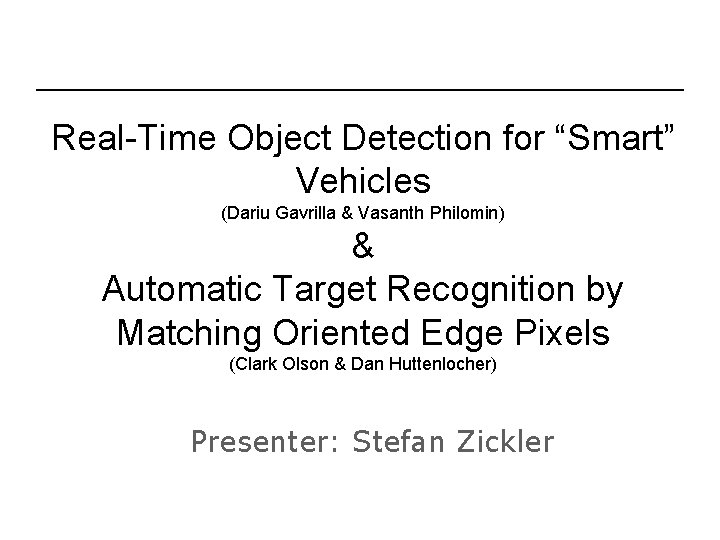 Real-Time Object Detection for “Smart” Vehicles
(Dariu Gavrilla & Vasanth Philomin)

&

Automatic Target Recognition by Matching Oriented Edge Pixels
(Clark Olson & Dan Huttenlocher)

Presenter: Stefan Zickler